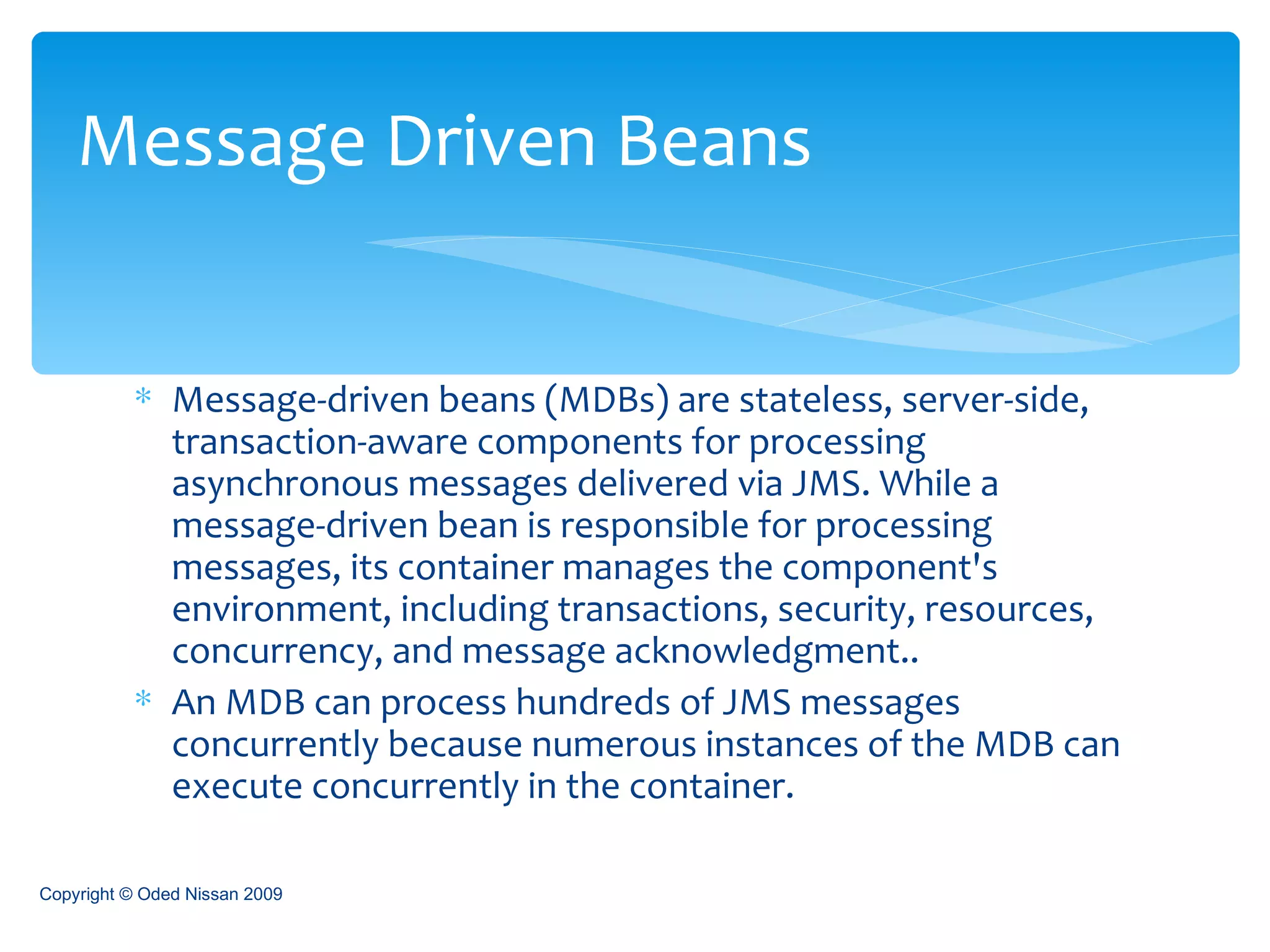 Message Driven Beans

* Message-driven beans (MDBs) are stateless, server-side, transaction-aware components for processing asynchronous messages delivered via JMS. While a message-driven bean is responsible for processing messages, its container manages the component's environment, including transactions, security, resources, concurrency, and message acknowledgment..

* An MDB can process hundreds of JMS messages concurrently because numerous instances of the MDB can execute concurrently in the container.

Copyright © Oded Nissan 2009